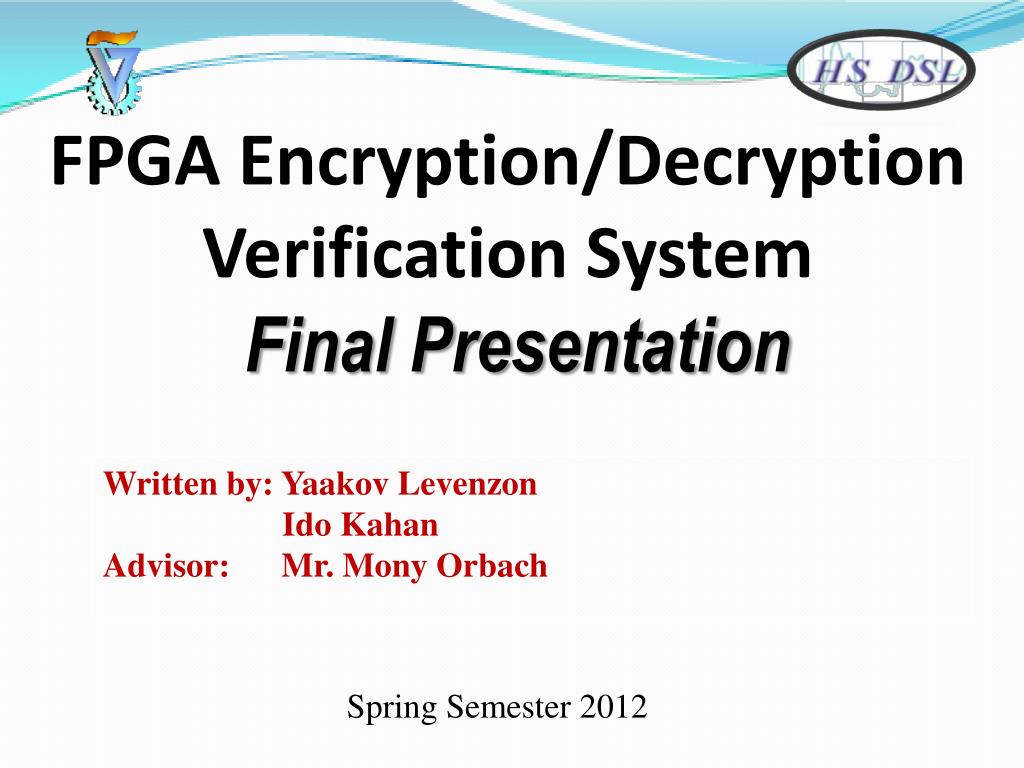 HS DSL

FPGA Encryption/Decryption Verification System
Final Presentation

Written by: Yaakov Levenzon
Ido Kahan
Advisor: Mr. Mony Orbach

Spring Semester 2012